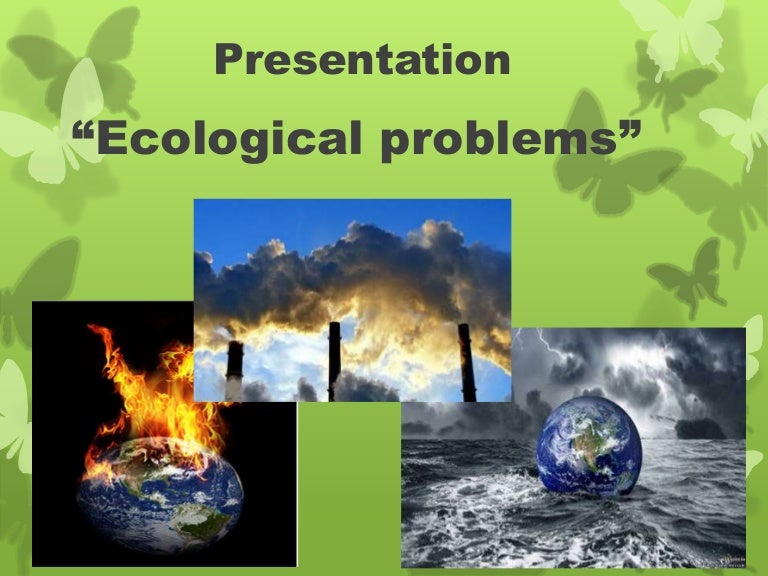 Presentation
“Ecological problems”